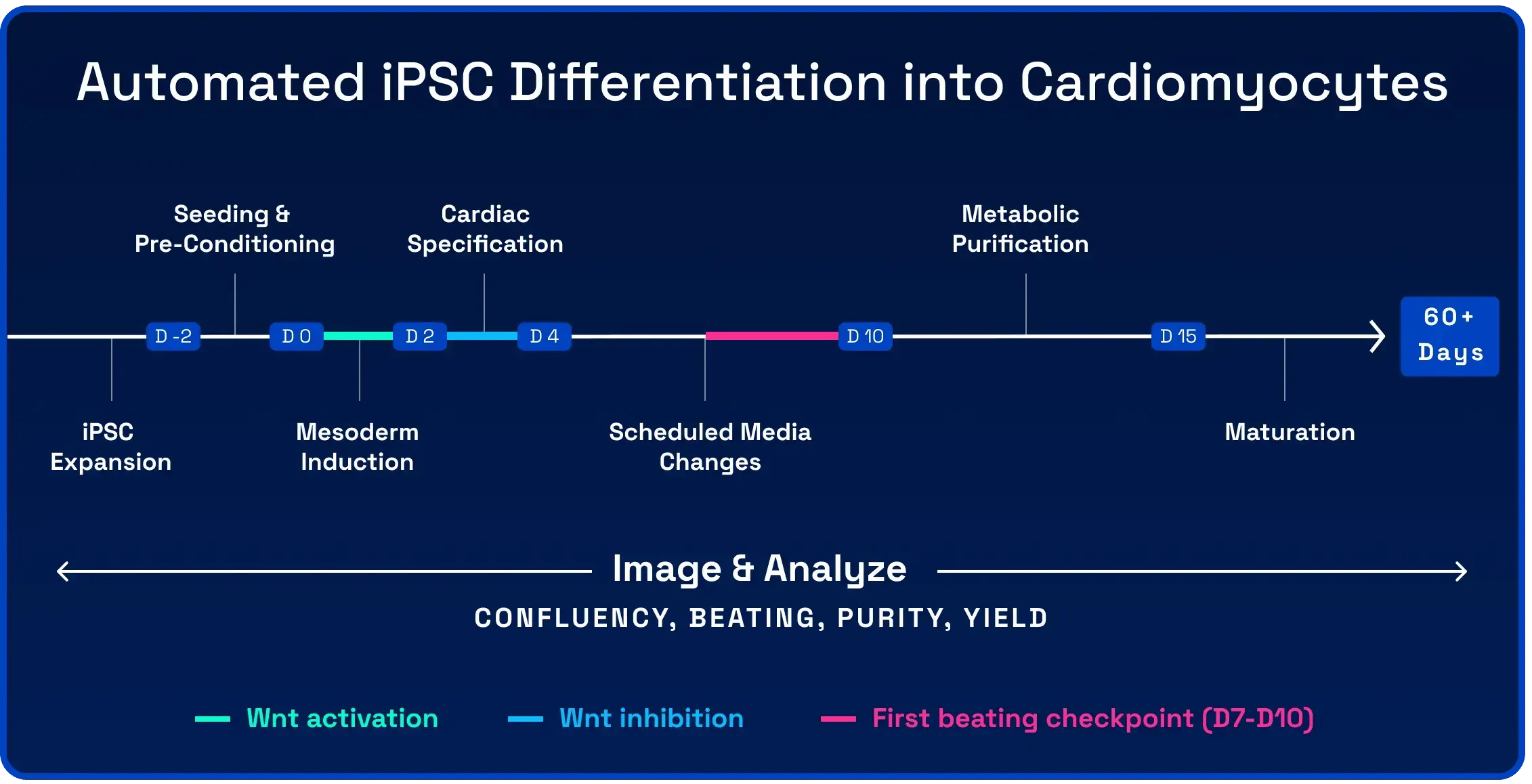 Automated iPSC Differentiation into Cardiomyocytes

Seeding & Pre-Conditioning

Cardiac Specification

Metabolic Purification

D -2

D 0

D 2

D 4

D 10

D 15

60+ Days

iPSC Expansion

Mesoderm Induction

Scheduled Media Changes

Maturation

Image & Analyze

CONFLUENCY, BEATING, PURITY, YIELD

Wnt activation

Wnt inhibition

First beating checkpoint (D7-D10)